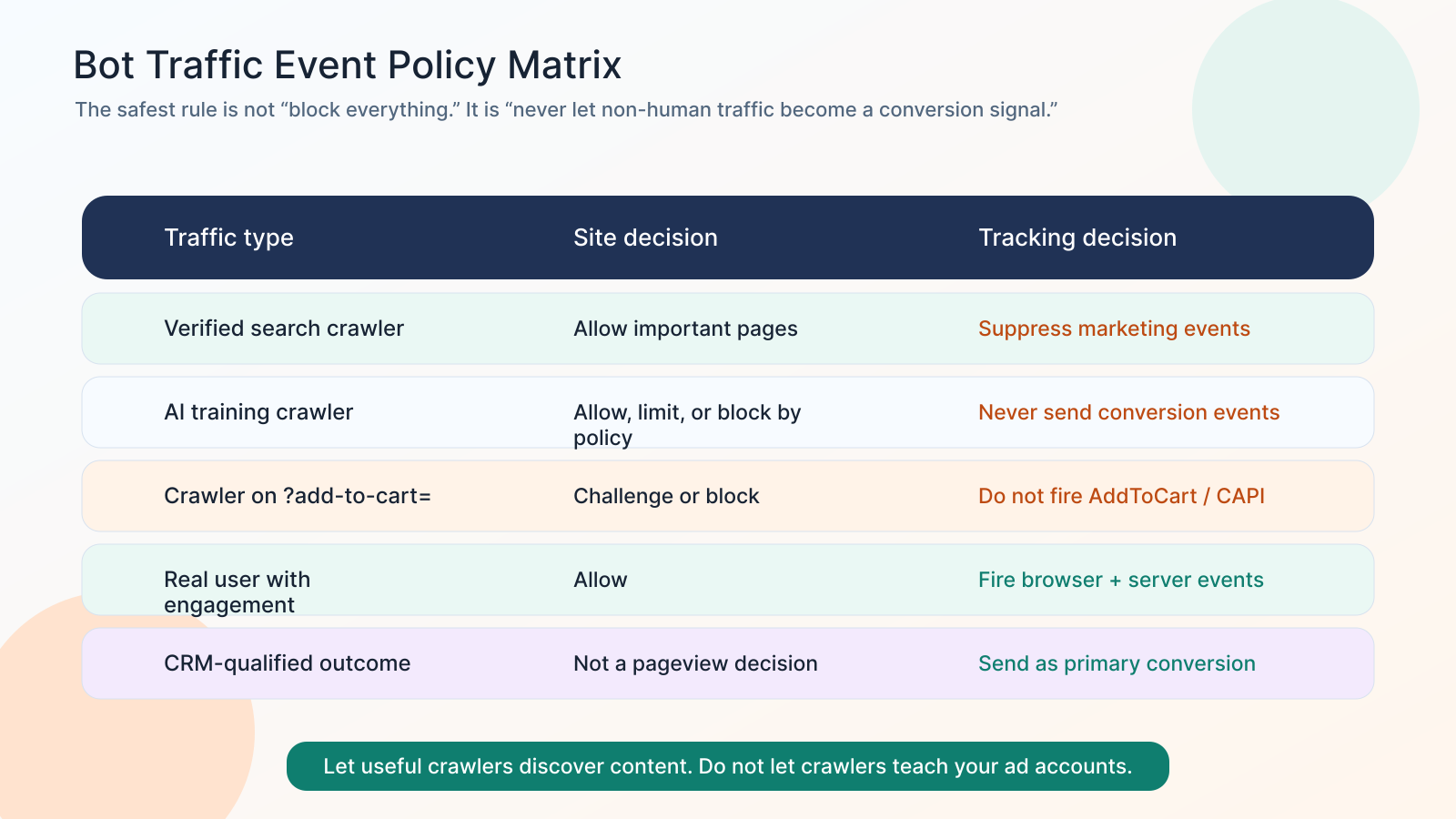 Bot Traffic Event Policy Matrix

The safest rule is not “block everything.” It is “never let non-human traffic become a conversion signal.”

| Traffic type | Site decision | Tracking decision |
|---|---|---|
| Verified search crawler | Allow important pages | Suppress marketing events |
| AI training crawler | Allow, limit, or block by policy | Never send conversion events |
| Crawler on ?add-to-cart= | Challenge or block | Do not fire AddToCart / CAPI |
| Real user with engagement | Allow | Fire browser + server events |
| CRM-qualified outcome | Not a pageview decision | Send as primary conversion |

Let useful crawlers discover content. Do not let crawlers teach your ad accounts.